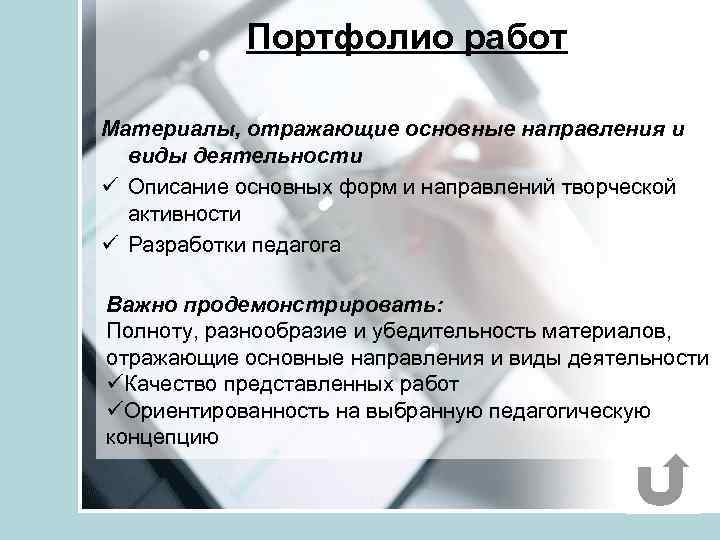 Портфолио работ

Материалы, отражающие основные направления и виды деятельности
✓ Описание основных форм и направлений творческой активности
✓ Разработки педагога

Важно продемонстрировать:
Полноту, разнообразие и убедительность материалов, отражающие основные направления и виды деятельности
✓Качество представленных работ
✓Ориентированность на выбранную педагогическую концепцию